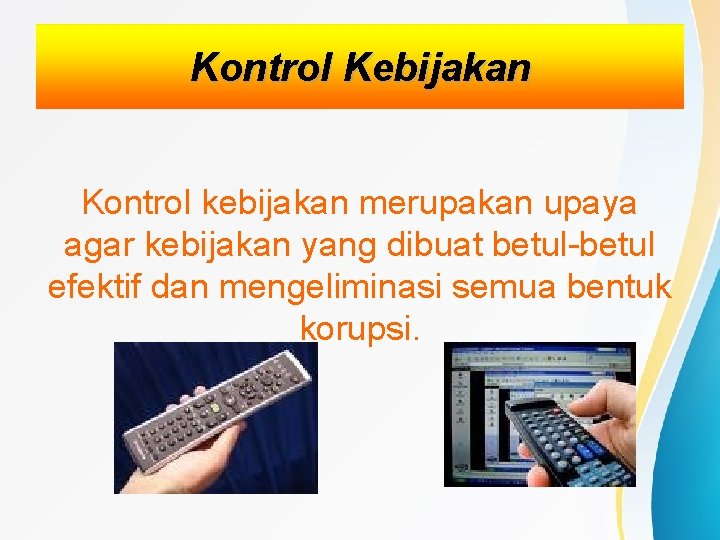 Kontrol Kebijakan

Kontrol kebijakan merupakan upaya agar kebijakan yang dibuat betul-betul efektif dan mengeliminasi semua bentuk korupsi.